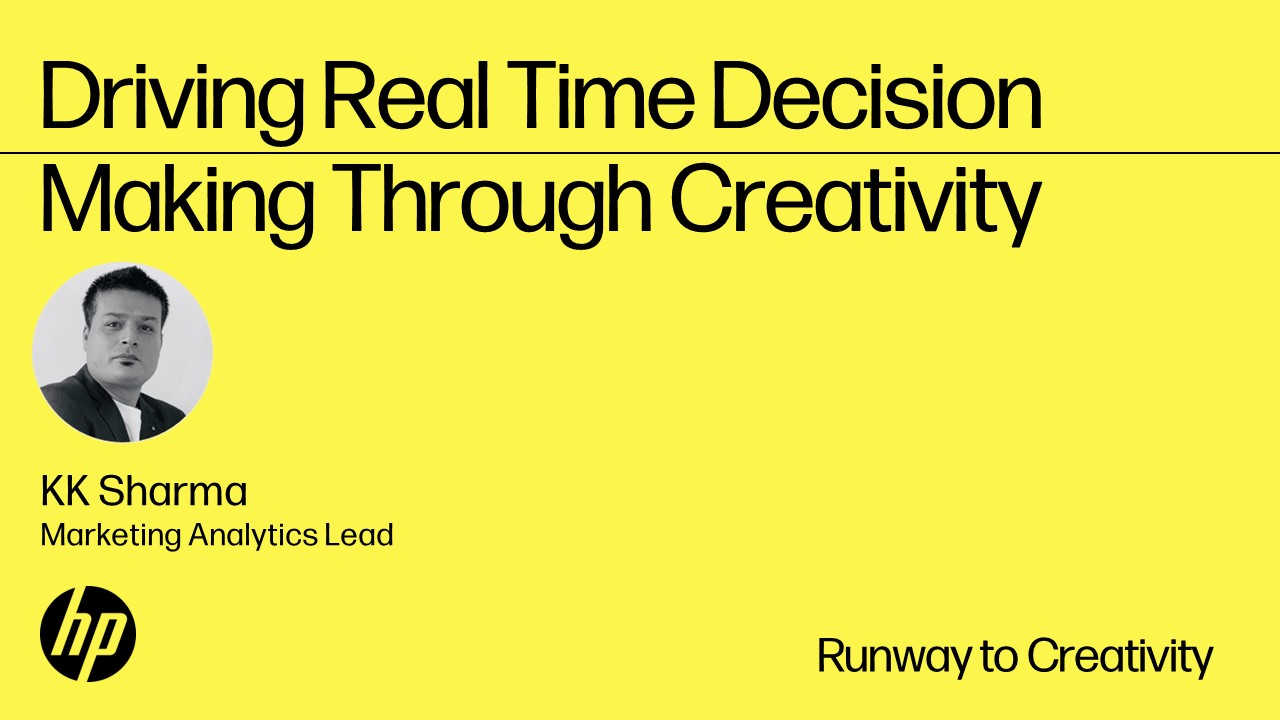 Driving Real Time Decision Making Through Creativity

KK Sharma
Marketing Analytics Lead

hp

Runway to Creativity